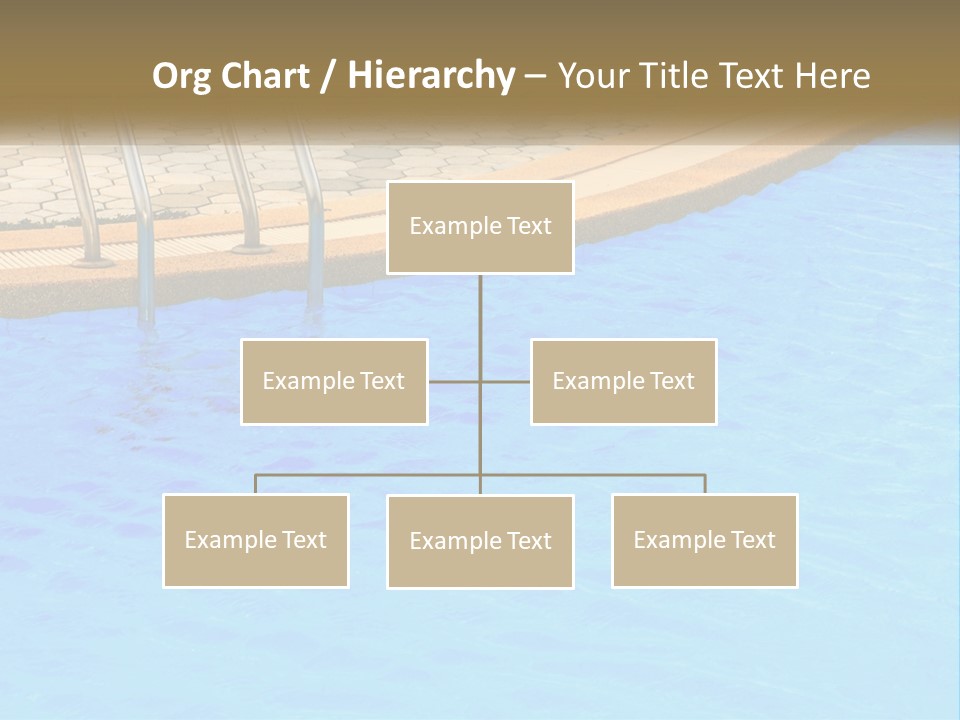 Org Chart / Hierarchy – Your Title Text Here

Example Text

Example Text

Example Text

Example Text

Example Text

Example Text